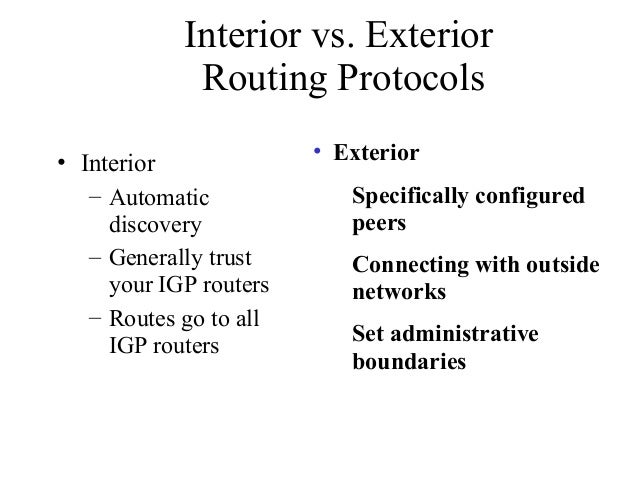 Interior vs. Exterior Routing Protocols

• Interior
– Automatic discovery
– Generally trust your IGP routers
– Routes go to all IGP routers

• Exterior
Specifically configured peers
Connecting with outside networks
Set administrative boundaries